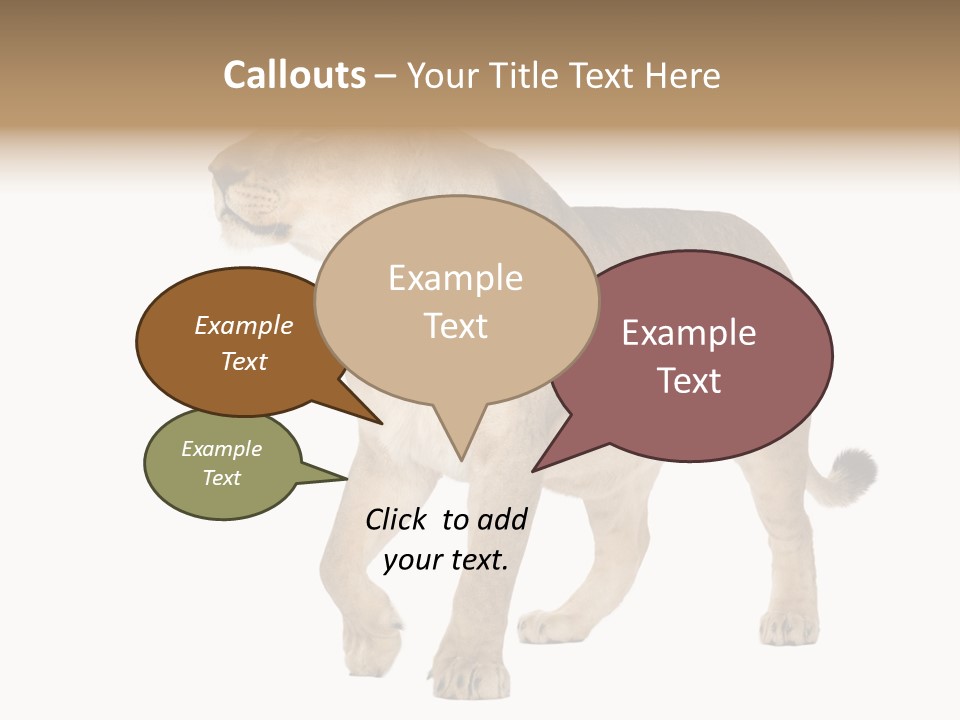 Callouts – Your Title Text Here

Example Text

Example Text

Example Text

Example Text

Click to add your text.